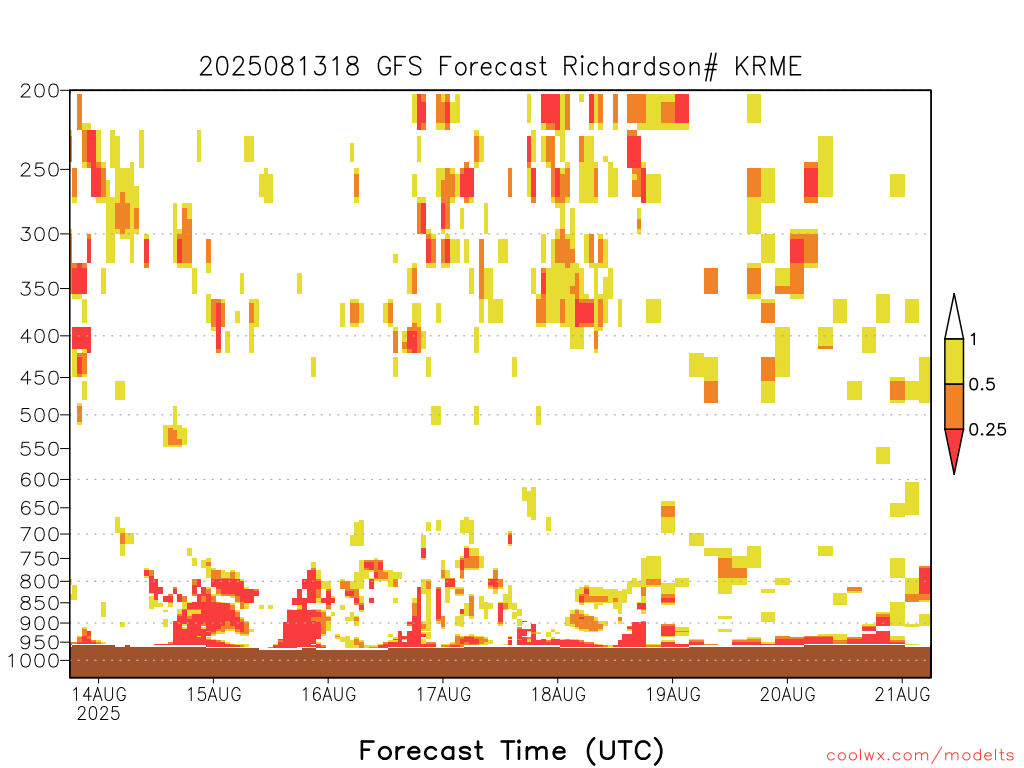 2025081318 GFS Forecast Richardson# KRME

200
250
300
350
400
450
500
550
600
650
700
750
800
850
900
950
1000

1
0.5
0.25

14AUG
2025
15AUG
16AUG
17AUG
18AUG
19AUG
20AUG
21AUG

Forecast Time (UTC)

coolwx.com/modelts